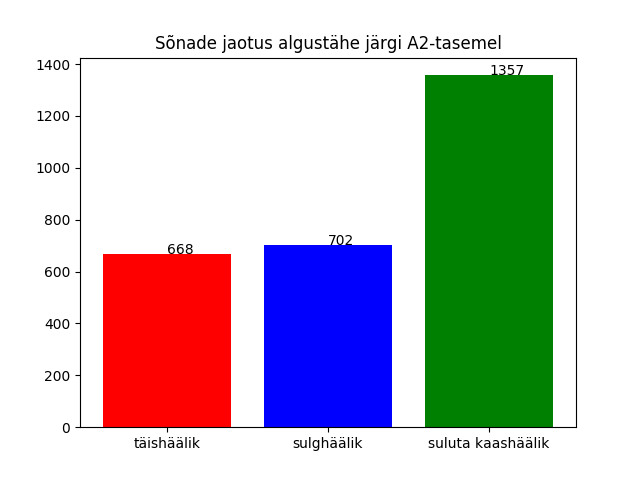 Sõnade jaotus algustähe järgi A2-tasemel

1400
1200
1000
800
600
400
200
0

668
702
1357

täishäälik
sulghäälik
suluta kaashäälik